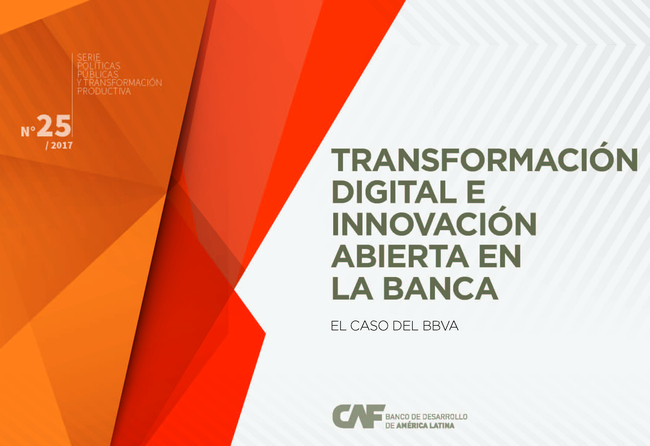 SERIE
POLÍTICAS
PÚBLICAS
Y TRANSFORMACIÓN
PRODUCTIVA

N°25
/ 2017

TRANSFORMACIÓN DIGITAL E INNOVACIÓN ABIERTA EN LA BANCA

EL CASO DEL BBVA

CAF BANCO DE DESARROLLO DE AMÉRICA LATINA